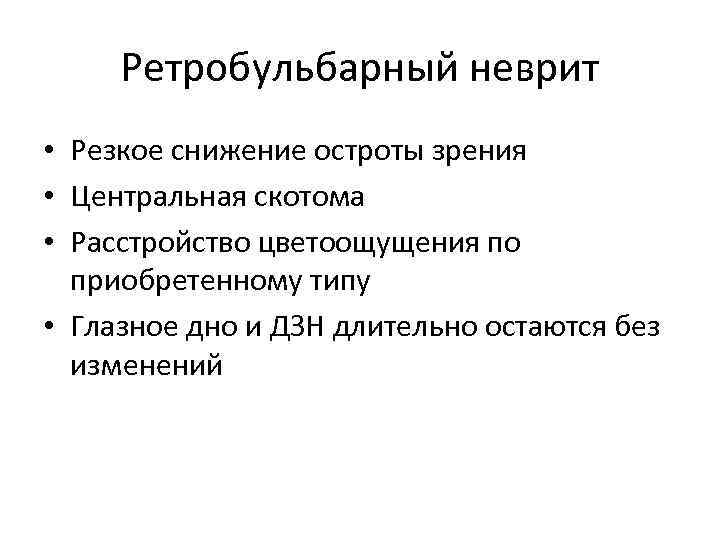 Ретробульбарный неврит

• Резкое снижение остроты зрения
• Центральная скотома
• Расстройство цветоощущения по приобретенному типу
• Глазное дно и ДЗН длительно остаются без изменений